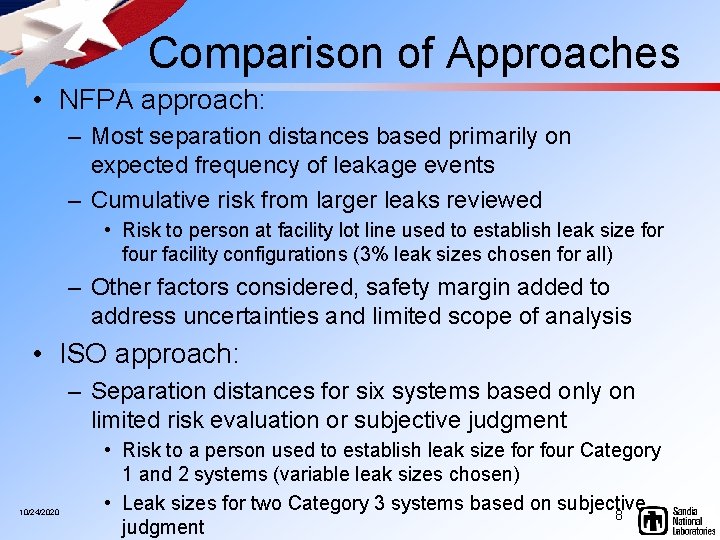 Comparison of Approaches

• NFPA approach:

– Most separation distances based primarily on expected frequency of leakage events

– Cumulative risk from larger leaks reviewed

• Risk to person at facility lot line used to establish leak size for four facility configurations (3% leak sizes chosen for all)

– Other factors considered, safety margin added to address uncertainties and limited scope of analysis

• ISO approach:

– Separation distances for six systems based only on limited risk evaluation or subjective judgment

• Risk to a person used to establish leak size for four Category 1 and 2 systems (variable leak sizes chosen)

• Leak sizes for two Category 3 systems based on subjective judgment

10/24/2020

8

Sandia National Laboratories